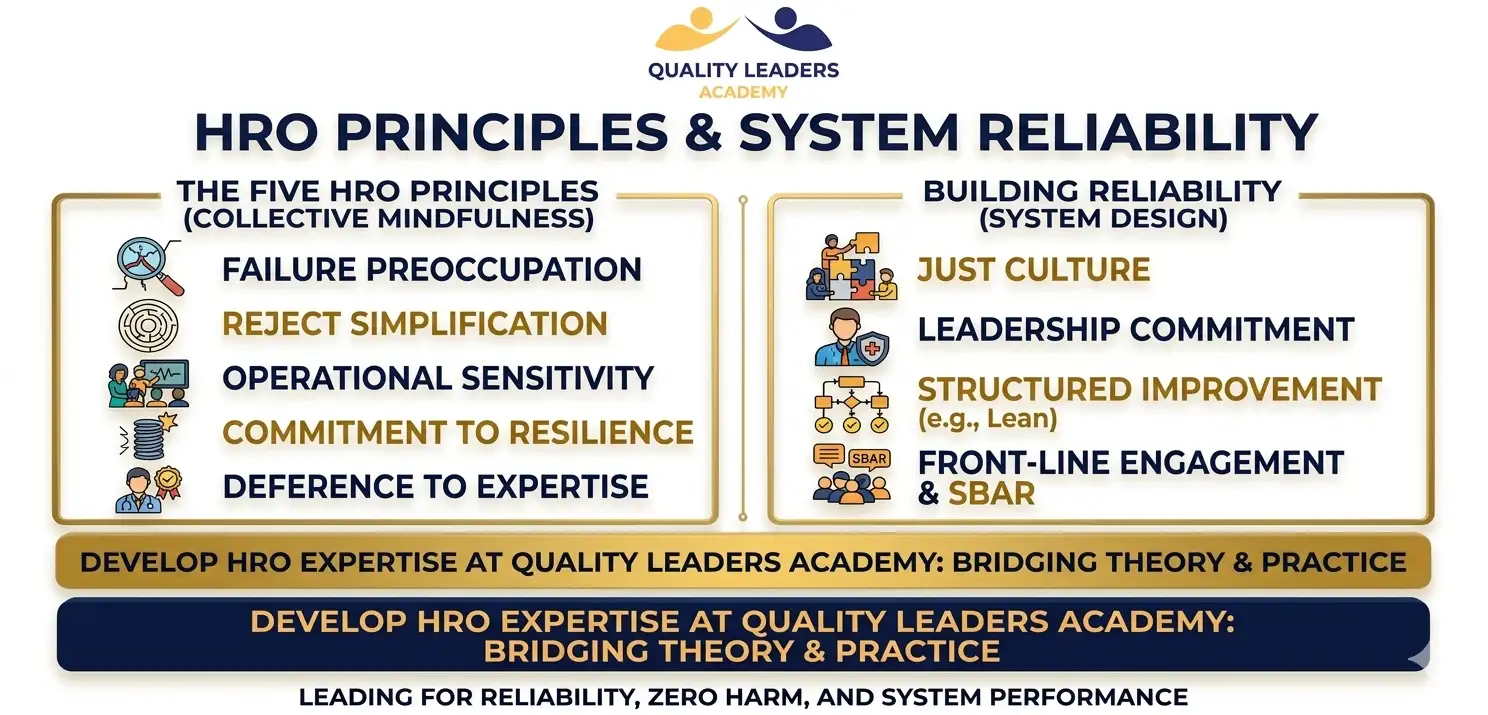 QUALITY LEADERS
ACADEMY

HRO PRINCIPLES & SYSTEM RELIABILITY

THE FIVE HRO PRINCIPLES
(COLLECTIVE MINDFULNESS)

FAILURE PREOCCUPATION
REJECT SIMPLIFICATION
OPERATIONAL SENSITIVITY
COMMITMENT TO RESILIENCE
DEFERENCE TO EXPERTISE

BUILDING RELIABILITY
(SYSTEM DESIGN)

JUST CULTURE
LEADERSHIP COMMITMENT
STRUCTURED IMPROVEMENT
(e.g., Lean)
SBAR
FRONT-LINE ENGAGEMENT
& SBAR

DEVELOP HRO EXPERTISE AT QUALITY LEADERS ACADEMY: BRIDGING THEORY & PRACTICE

DEVELOP HRO EXPERTISE AT QUALITY LEADERS ACADEMY:
BRIDGING THEORY & PRACTICE

LEADING FOR RELIABILITY, ZERO HARM, AND SYSTEM PERFORMANCE